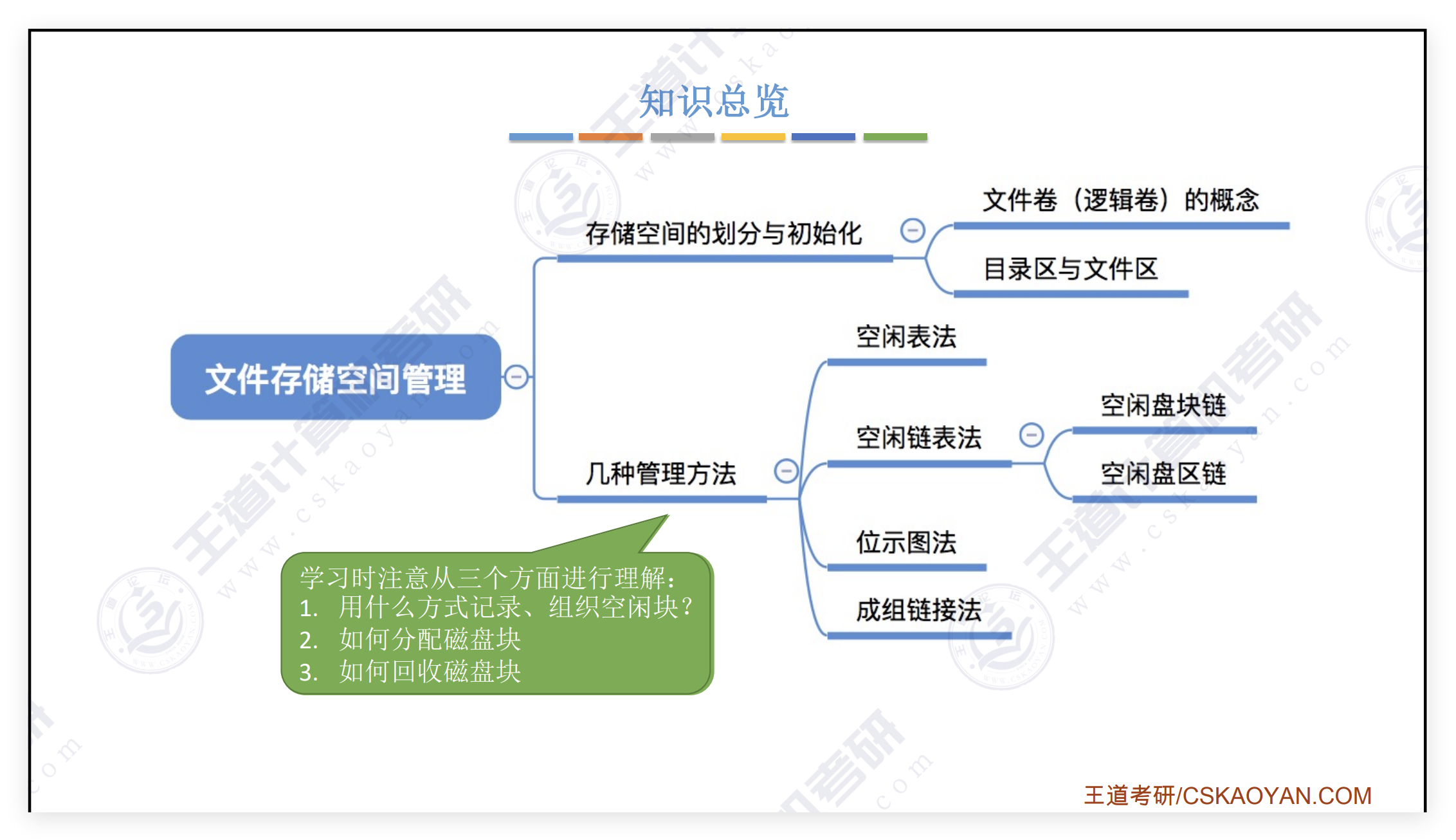 知识总览

文件存储空间管理

存储空间的划分与初始化

文件卷（逻辑卷）的概念

目录区与文件区

几种管理方法

空闲表法

空闲链表法

空闲盘块链

空闲盘区链

位示图法

成组链接法

学习时注意从三个方面进行理解：
1. 用什么方式记录、组织空闲块？
2. 如何分配磁盘块
3. 如何回收磁盘块

王道考研/CSKAOYAN.COM